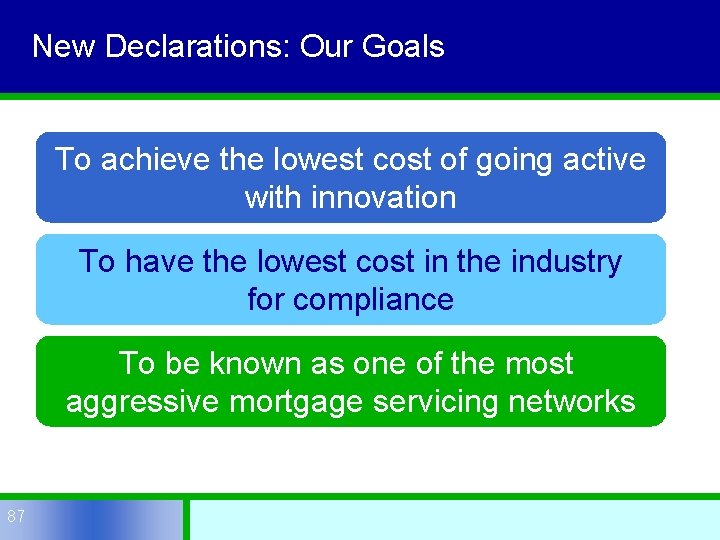 New Declarations: Our Goals

To achieve the lowest cost of going active with innovation

To have the lowest cost in the industry for compliance

To be known as one of the most aggressive mortgage servicing networks

87